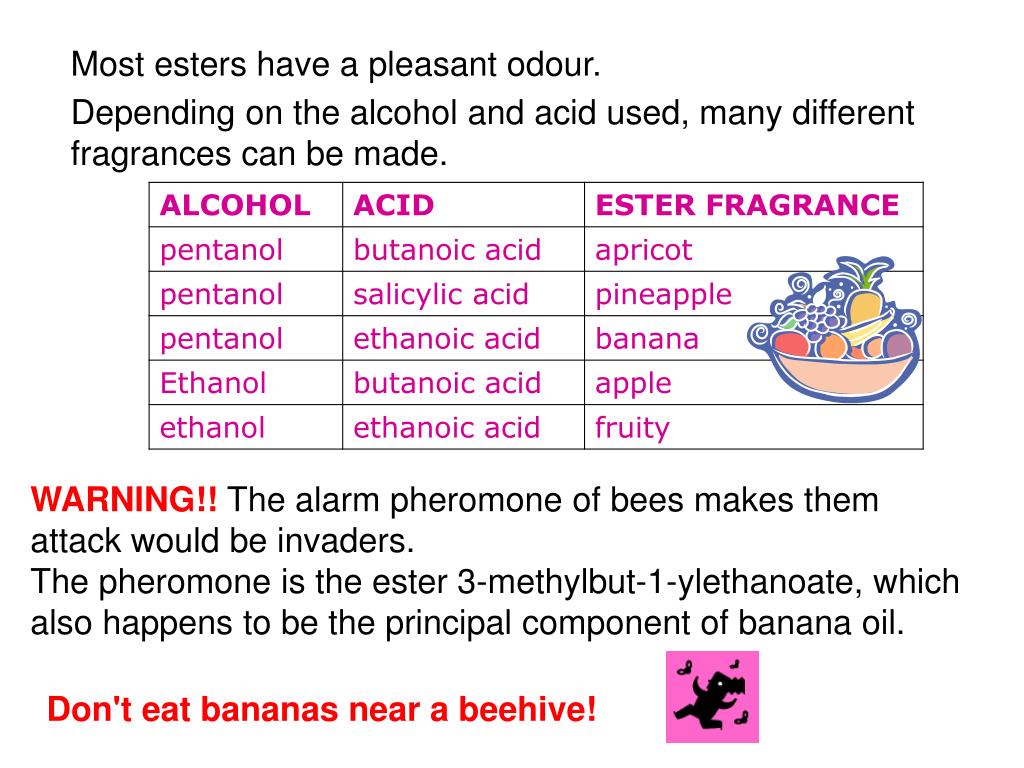 Most esters have a pleasant odour.

Depending on the alcohol and acid used, many different fragrances can be made.

| ALCOHOL | ACID | ESTER FRAGRANCE |
|---|---|---|
| pentanol | butanoic acid | apricot |
| pentanol | salicylic acid | pineapple |
| pentanol | ethanoic acid | banana |
| Ethanol | butanoic acid | apple |
| ethanol | ethanoic acid | fruity |

WARNING!! The alarm pheromone of bees makes them attack would be invaders.
The pheromone is the ester 3-methylbut-1-ylethanoate, which also happens to be the principal component of banana oil.

Don't eat bananas near a beehive!